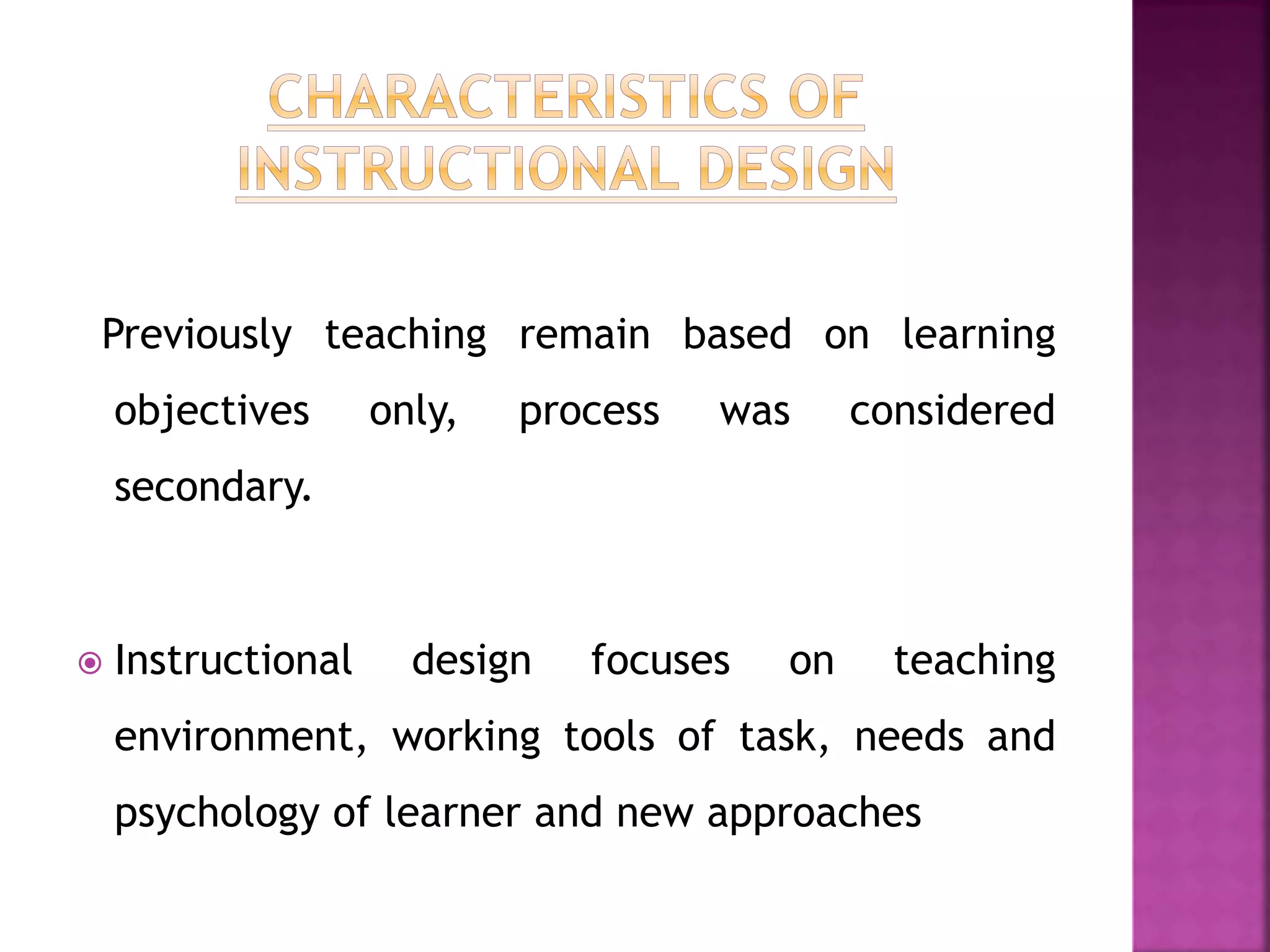 CHARACTERISTICS OF INSTRUCTIONAL DESIGN

Previously teaching remain based on learning objectives only, process was considered secondary.

Instructional design focuses on teaching environment, working tools of task, needs and psychology of learner and new approaches